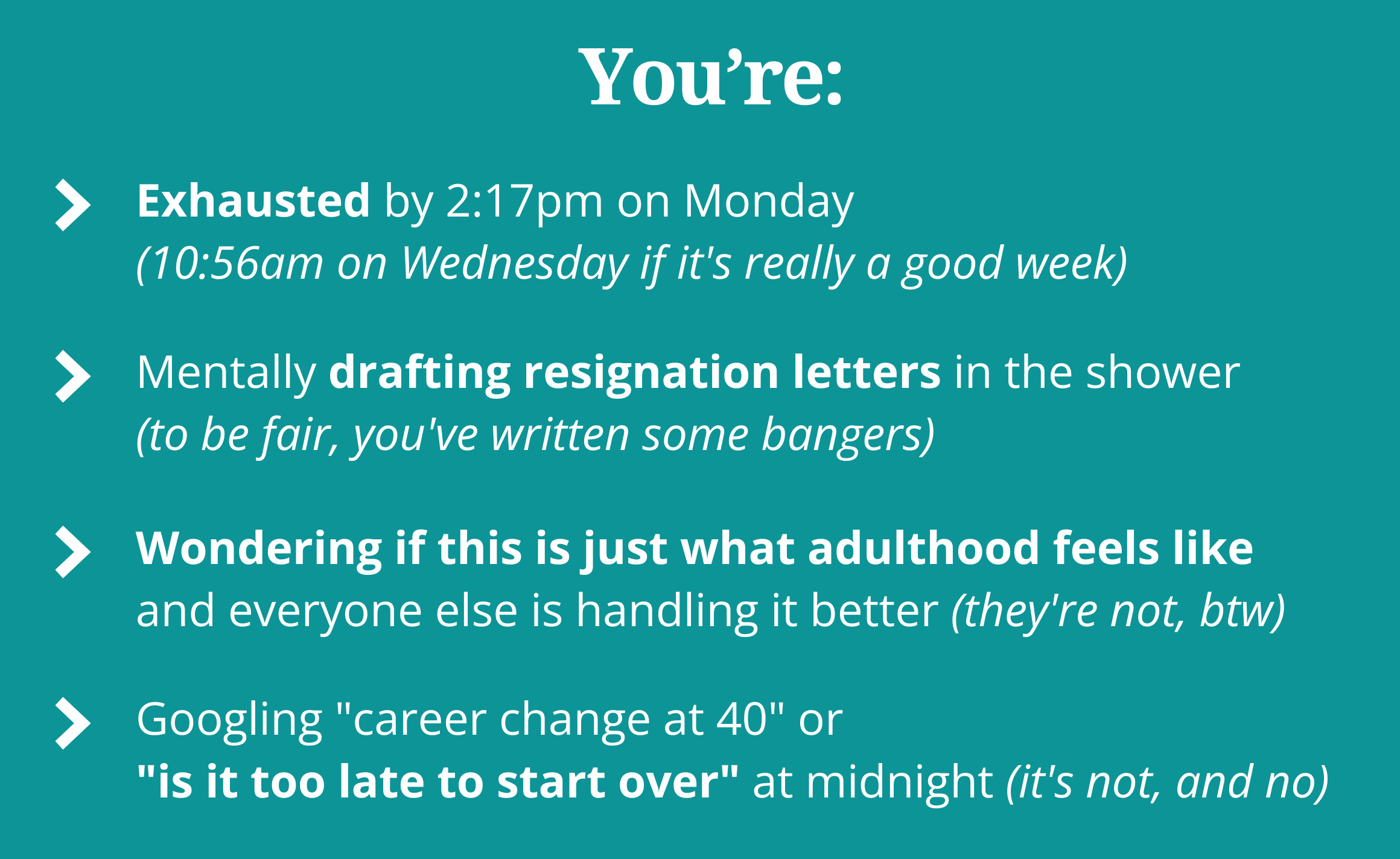 You’re:

Exhausted by 2:17pm on Monday (10:56am on Wednesday if it's really a good week)

Mentally drafting resignation letters in the shower (to be fair, you've written some bangers)

Wondering if this is just what adulthood feels like and everyone else is handling it better (they're not, btw)

Googling "career change at 40" or "is it too late to start over" at midnight (it's not, and no)